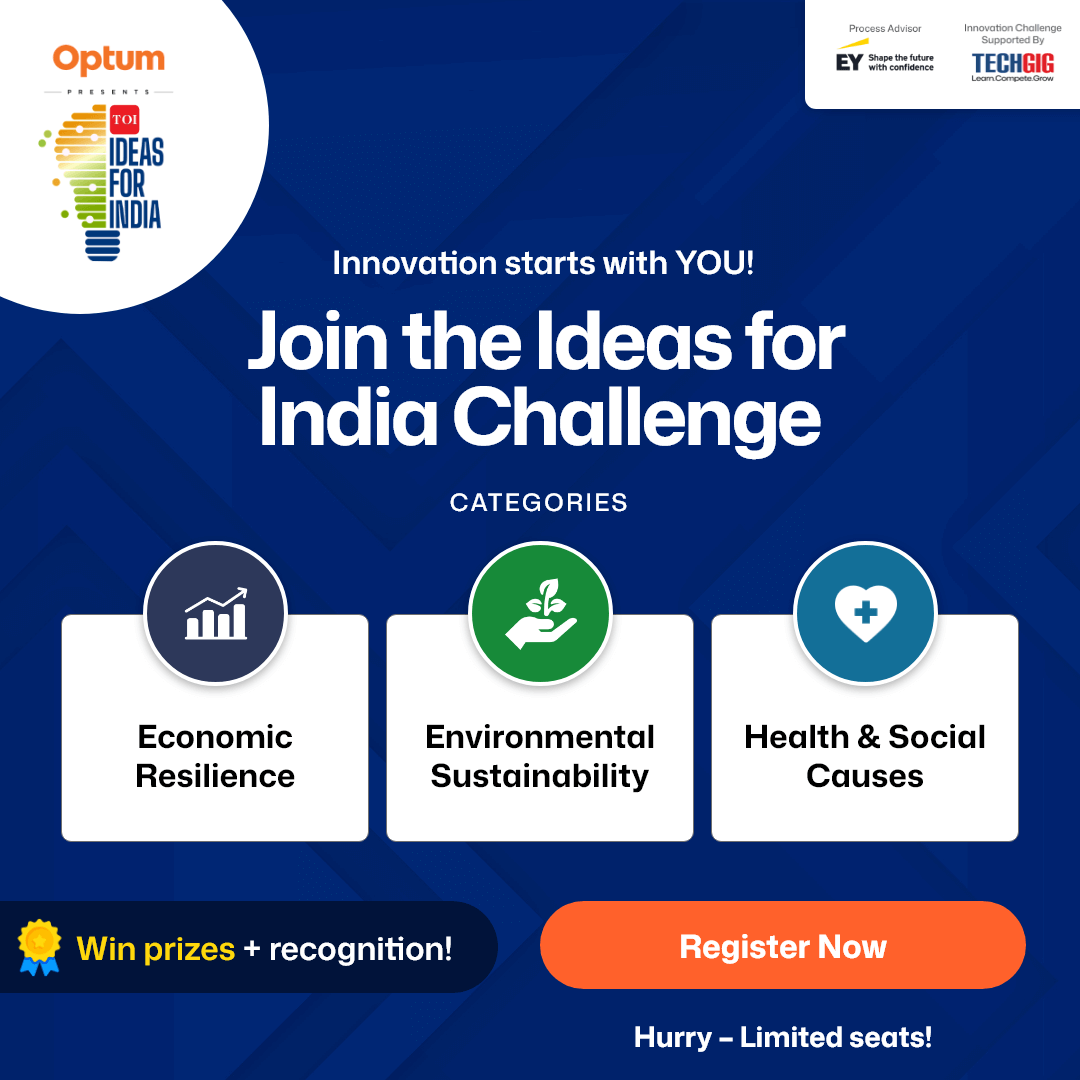 Optum

PRESENTS

TOI
IDEAS
FOR
INDIA

Process Advisor
EY Shape the future with confidence

Innovation Challenge Supported By
TECHGIG
Learn.Compete.Grow

Innovation starts with YOU!

Join the Ideas for India Challenge

CATEGORIES

Economic Resilience

Environmental Sustainability

Health & Social Causes

Win prizes + recognition!

Register Now

Hurry – Limited seats!